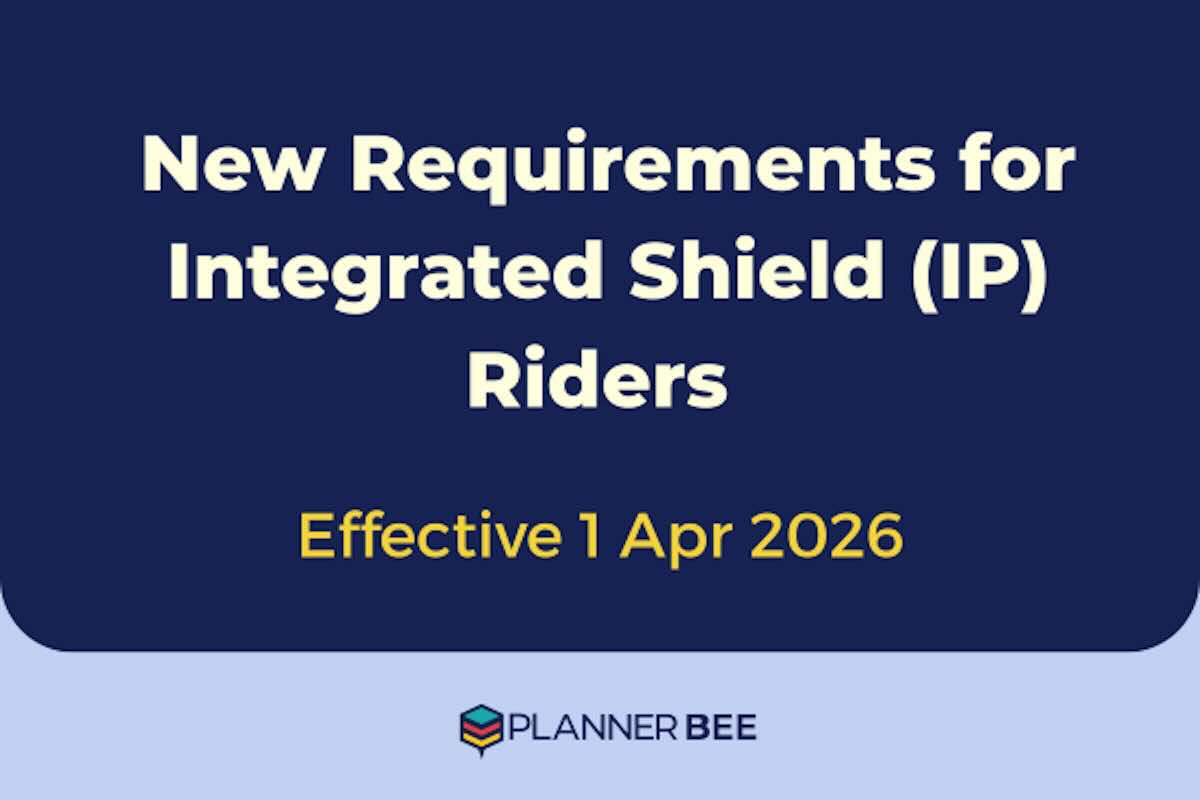 New Requirements for Integrated Shield (IP) Riders

Effective 1 Apr 2026

PLANNER BEE